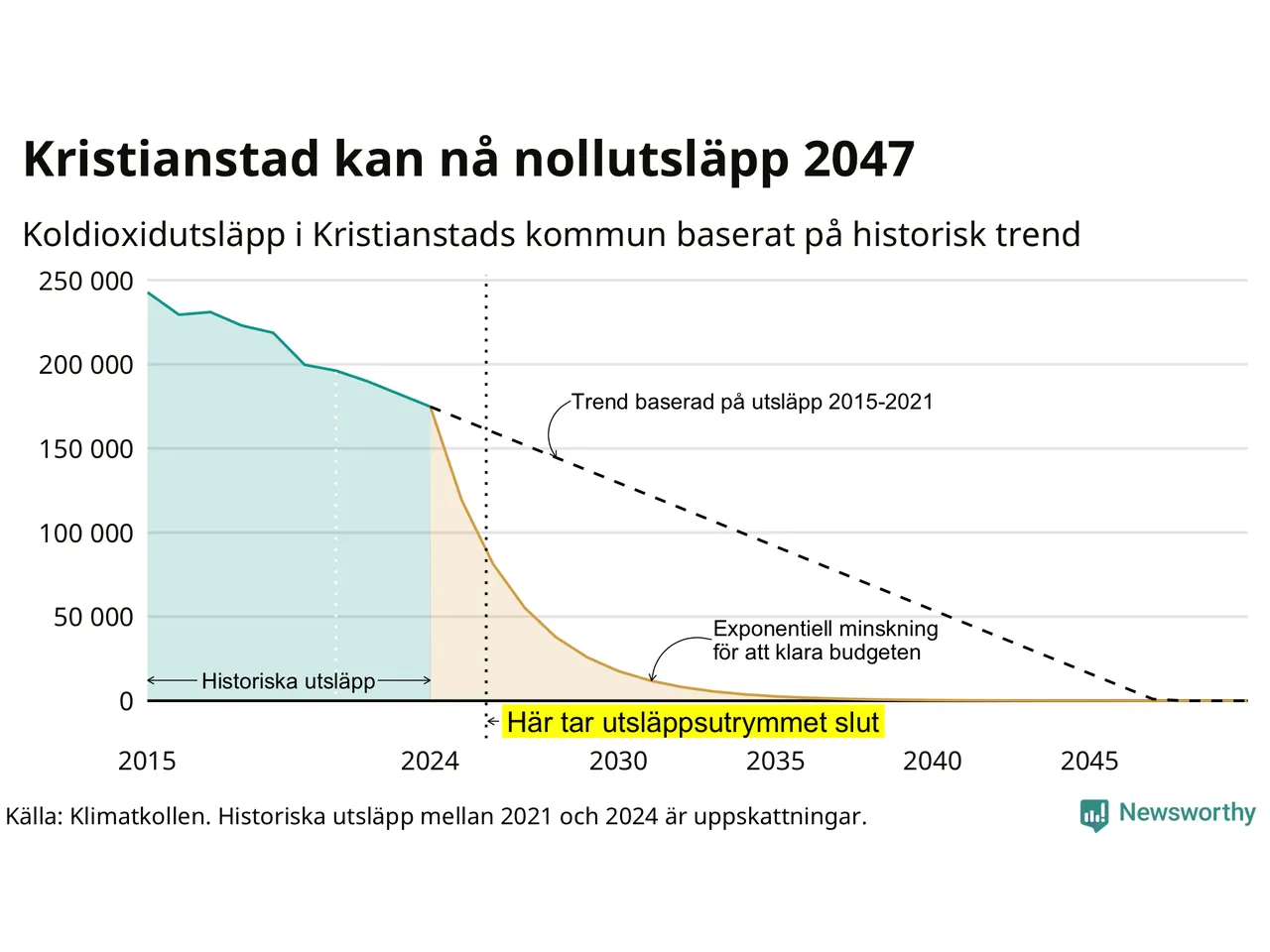 Kristianstad kan nå nollutsläpp 2047

Koldioxidutsläpp i Kristianstads kommun baserat på historisk trend

250 000
200 000
150 000
100 000
50 000
0

Trend baserad på utsläpp 2015-2021

Exponentiell minskning för att klara budgeten

Historiska utsläpp

Här tar utsläppsutrymmet slut

2015
2024
2030
2035
2040
2045

Källa: Klimatkollen. Historiska utsläpp mellan 2021 och 2024 är uppskattningar.

Newsworthy